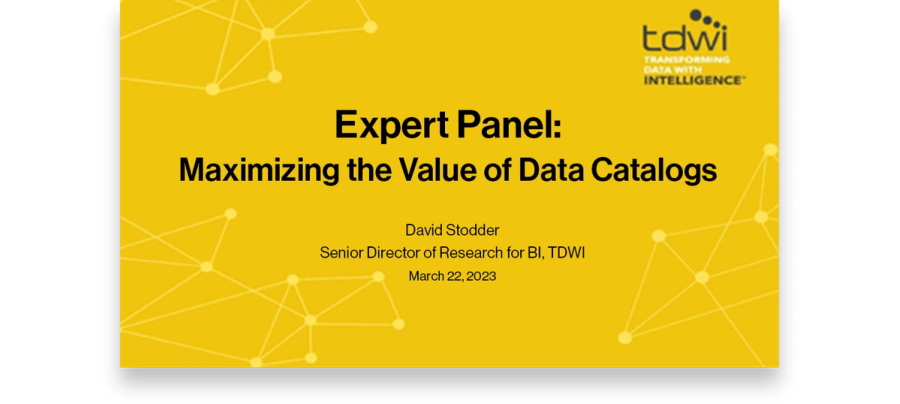 tdwi
TRANSFORMING DATA WITH INTELLIGENCE™

Expert Panel:
Maximizing the Value of Data Catalogs

David Stodder
Senior Director of Research for BI, TDWI
March 22, 2023